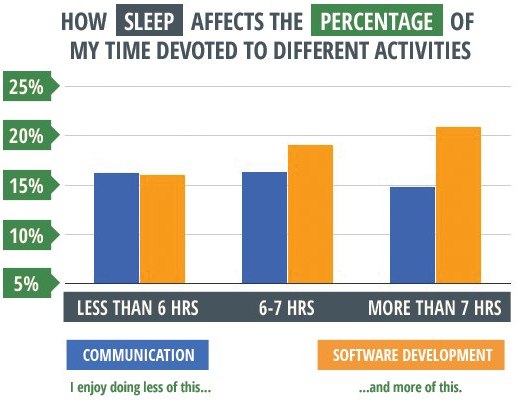 HOW SLEEP AFFECTS THE PERCENTAGE OF MY TIME DEVOTED TO DIFFERENT ACTIVITIES

25%

20%

15%

10%

5%

LESS THAN 6 HRS

6-7 HRS

MORE THAN 7 HRS

COMMUNICATION

I enjoy doing less of this...

SOFTWARE DEVELOPMENT

...and more of this.